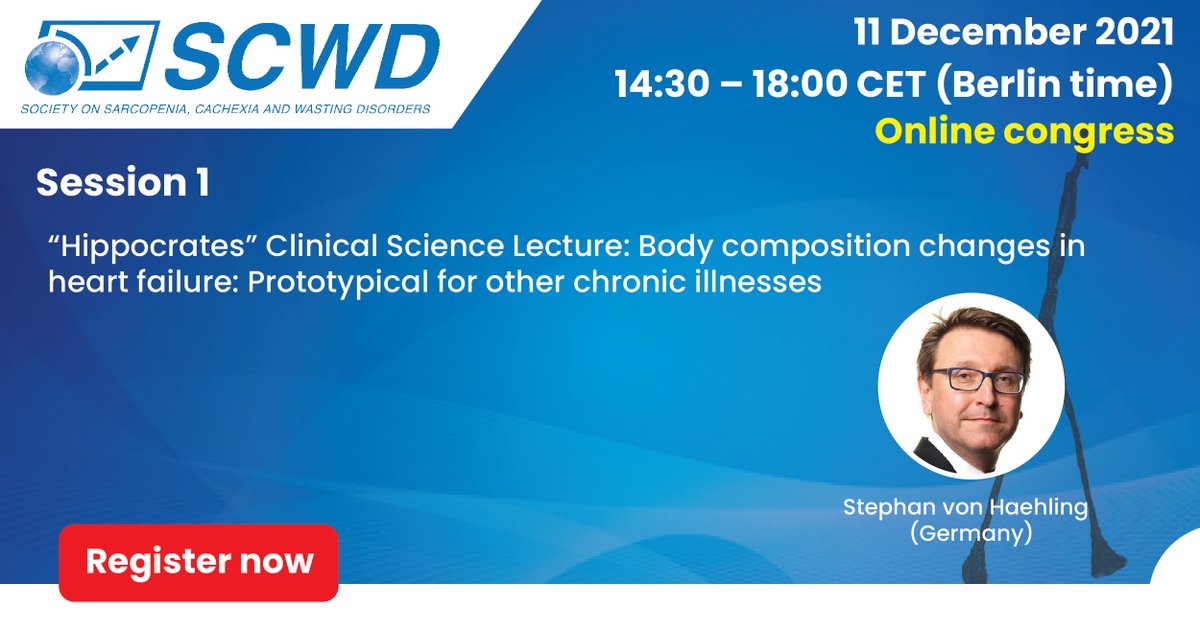 SCWD
SOCIETY ON SARCOPENIA, CACHEXIA AND WASTING DISORDERS

11 December 2021
14:30 – 18:00 CET (Berlin time)
Online congress

Session 1

“Hippocrates” Clinical Science Lecture: Body composition changes in heart failure: Prototypical for other chronic illnesses

Stephan von Haehling (Germany)

Register now